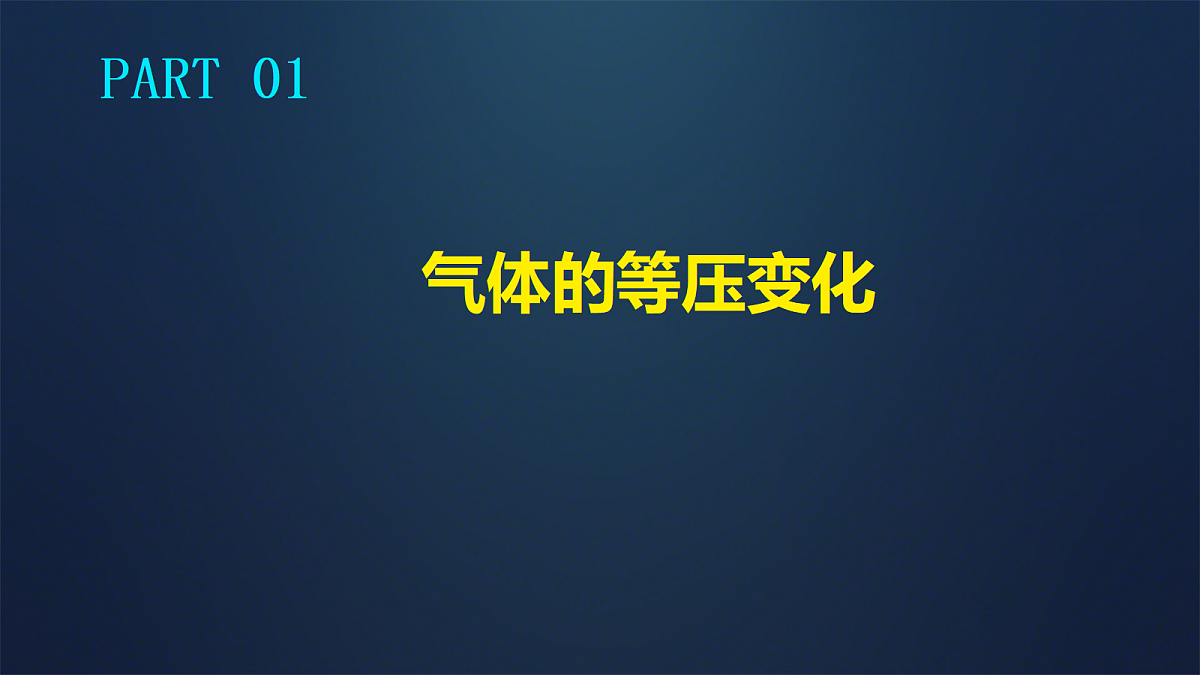 PART 01

气体的等压变化